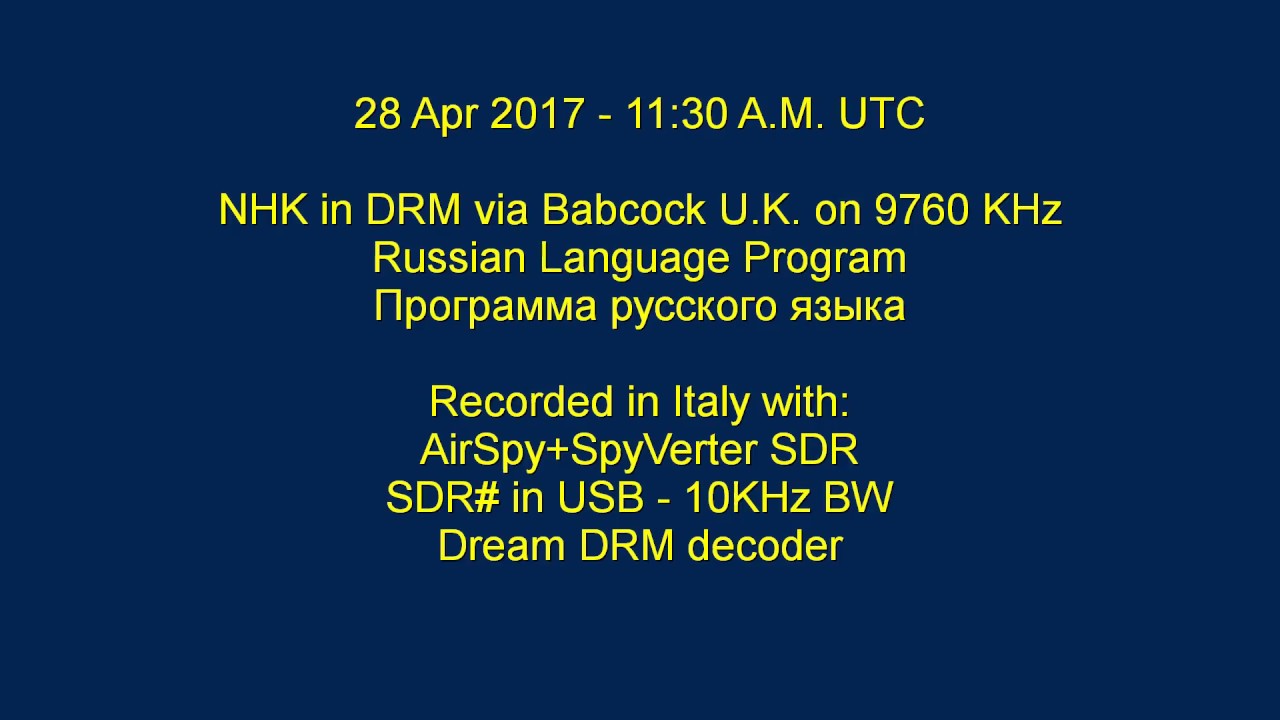 28 Apr 2017 - 11:30 A.M. UTC

NHK in DRM via Babcock U.K. on 9760 KHz
Russian Language Program
Программа русского языка

Recorded in Italy with:
AirSpy+SpyVerter SDR
SDR# in USB - 10KHz BW
Dream DRM decoder